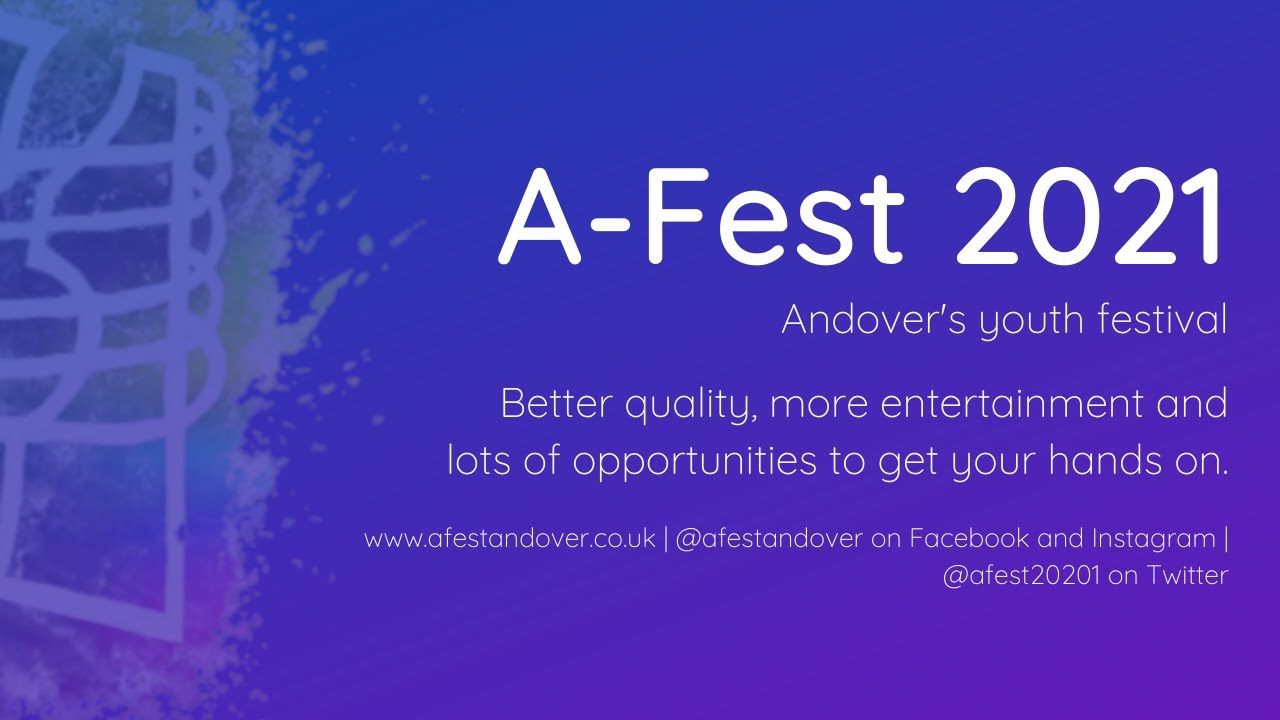 A-Fest 2021

Andover's youth festival

Better quality, more entertainment and lots of opportunities to get your hands on.

www.afestandover.co.uk | @afestandover on Facebook and Instagram | @afest20201 on Twitter